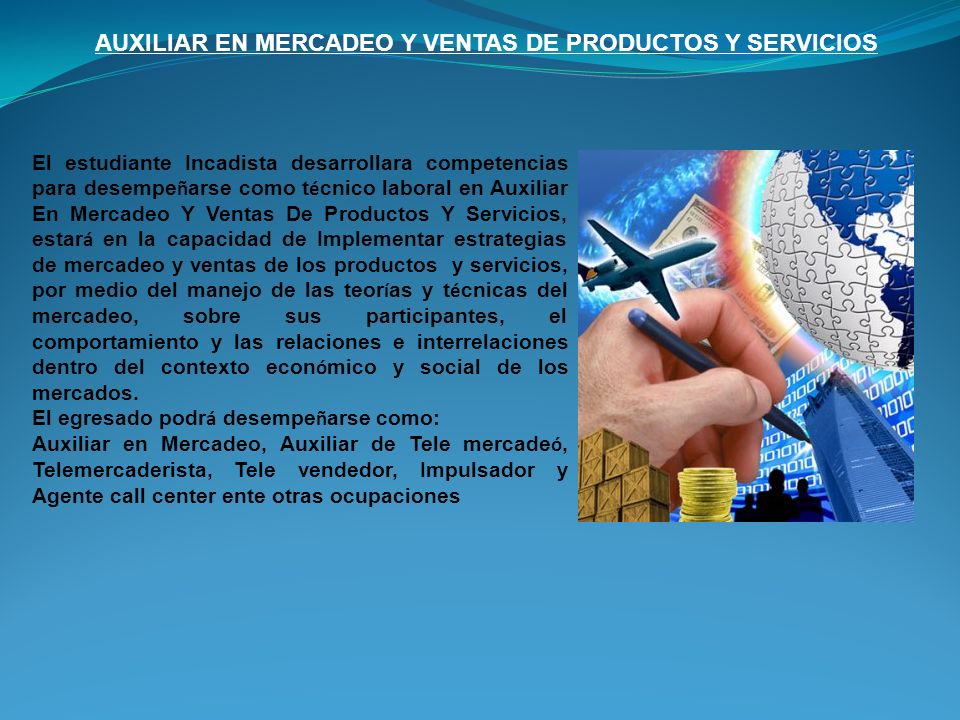 AUXILIAR EN MERCADEO Y VENTAS DE PRODUCTOS Y SERVICIOS

El estudiante Incadista desarrollara competencias para desempeñarse como técnico laboral en Auxiliar En Mercadeo Y Ventas De Productos Y Servicios, estará en la capacidad de Implementar estrategias de mercadeo y ventas de los productos y servicios, por medio del manejo de las teorías y técnicas del mercadeo, sobre sus participantes, el comportamiento y las relaciones e interrelaciones dentro del contexto económico y social de los mercados.
El egresado podrá desempeñarse como:
Auxiliar en Mercadeo, Auxiliar de Tele mercadeó, Telemercaderista, Tele vendedor, Impulsador y Agente call center ente otras ocupaciones